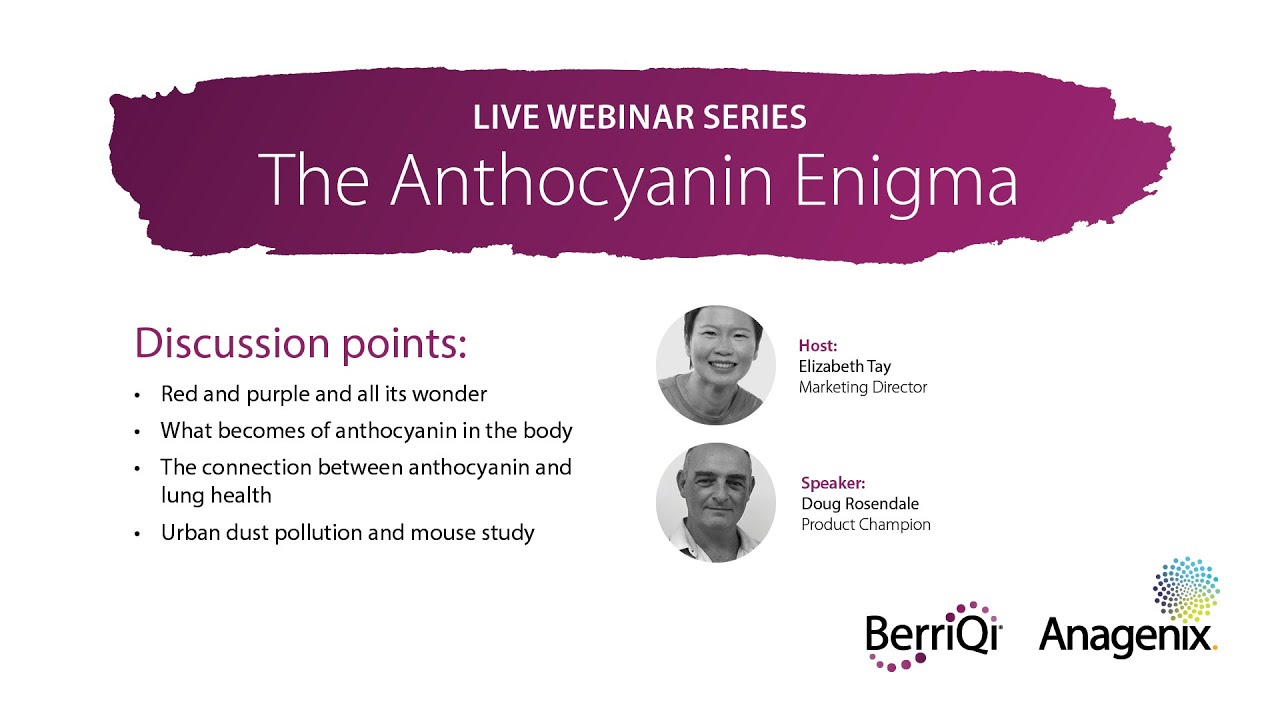 LIVE WEBINAR SERIES
The Anthocyanin Enigma

Discussion points:
• Red and purple and all its wonder
• What becomes of anthocyanin in the body
• The connection between anthocyanin and lung health
• Urban dust pollution and mouse study

Host:
Elizabeth Tay
Marketing Director

Speaker:
Doug Rosendale
Product Champion

BerriQi Anagenix.